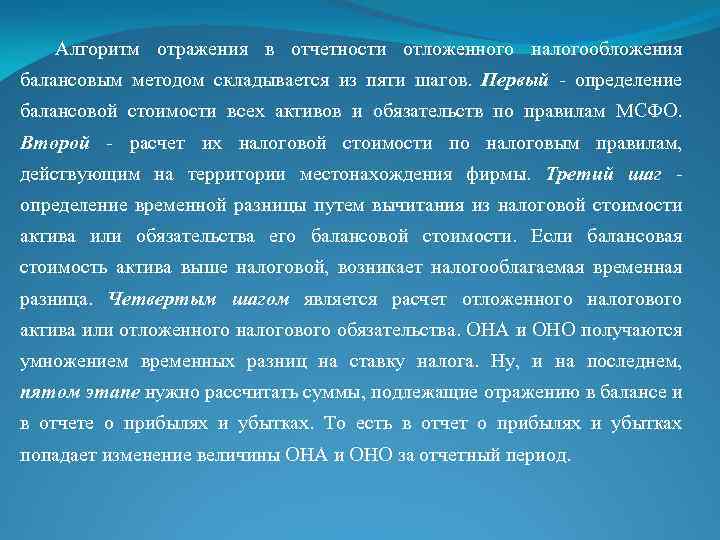 Алгоритм отражения в отчетности отложенного налогообложения балансовым методом складывается из пяти шагов. Первый - определение балансовой стоимости всех активов и обязательств по правилам МСФО. Второй - расчет их налоговой стоимости по налоговым правилам, действующим на территории местонахождения фирмы. Третий шаг - определение временной разницы путем вычитания из налоговой стоимости актива или обязательства его балансовой стоимости. Если балансовая стоимость актива выше налоговой, возникает налогооблагаемая временная разница. Четвертым шагом является расчет отложенного налогового актива или отложенного налогового обязательства. ОНА и ОНО получаются умножением временных разниц на ставку налога. Ну, и на последнем, пятом этапе нужно рассчитать суммы, подлежащие отражению в балансе и в отчете о прибылях и убытках. То есть в отчет о прибылях и убытках попадает изменение величины ОНА и ОНО за отчетный период.